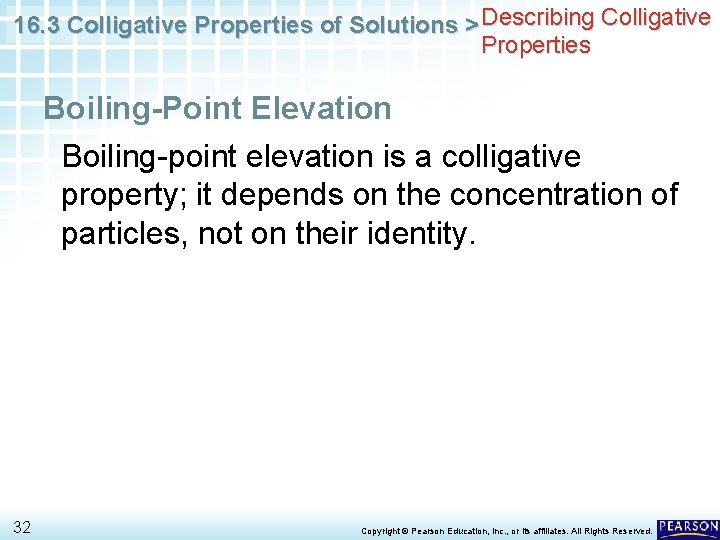 16.3 Colligative Properties of Solutions > Describing Colligative Properties

Boiling-Point Elevation

Boiling-point elevation is a colligative property; it depends on the concentration of particles, not on their identity.

32

Copyright © Pearson Education, Inc., or its affiliates. All Rights Reserved.

PEARSON